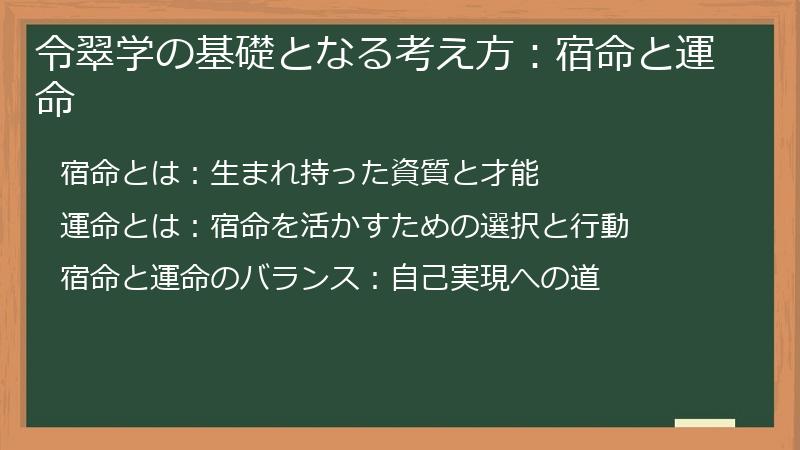 令翠学の基礎となる考え方：宿命と運命

宿命とは：生まれ持った資質と才能

運命とは：宿命を活かすための選択と行動

宿命と運命のバランス：自己実現への道